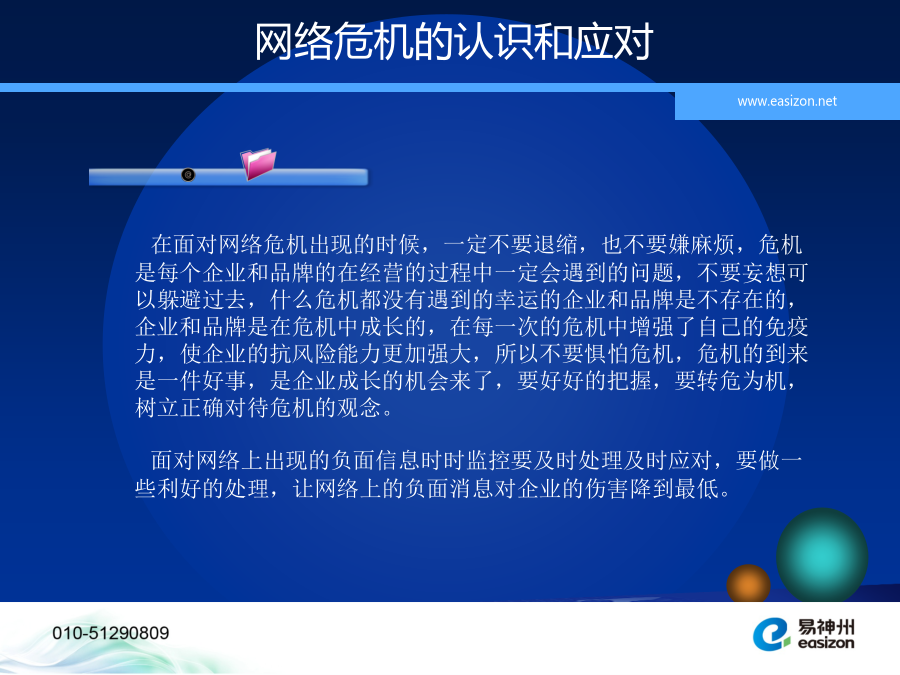 网络危机的认识和应对

www.easizon.net

在面对网络危机出现的时候，一定不要退缩，也不要嫌麻烦，危机是每个企业和品牌的在经营的过程中一定会遇到的问题，不要妄想可以躲避过去，什么危机都没有遇到的幸运的企业和品牌是不存在的，企业和品牌是在危机中成长的，在每一次的危机中增强了自己的免疫力，使企业的抗风险能力更加强大，所以不要惧怕危机，危机的到来是一件好事，是企业成长的机会来了，要好好的把握，要转危为机，树立正确对待危机的观念。

面对网络上出现的负面信息时时监控要及时处理及时应对，要做一些利好的处理，让网络上的负面消息对企业的伤害降到最低。

010-51290809

易神州
easizon